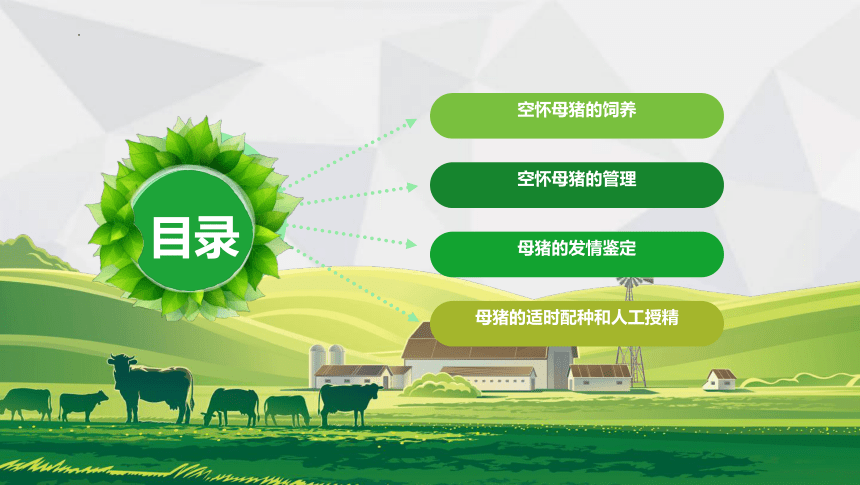 目录

空怀母猪的饲养

空怀母猪的管理

母猪的发情鉴定

母猪的适时配种和人工授精